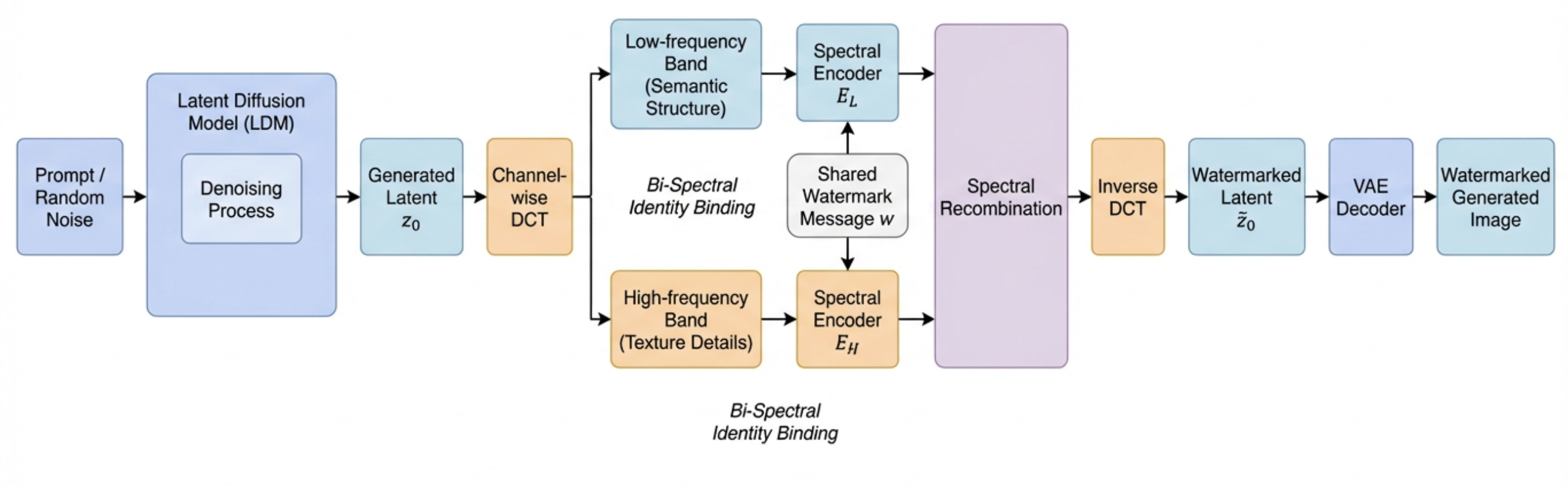 Prompt / Random Noise

Latent Diffusion Model (LDM)

Denoising Process

Generated Latent $z_0$

Channel-wise DCT

Low-frequency Band (Semantic Structure)

Spectral Encoder $E_L$

Bi-Spectral Identity Binding

Shared Watermark Message $w$

High-frequency Band (Texture Details)

Spectral Encoder $E_H$

Spectral Recombination

Inverse DCT

Watermarked Latent $\tilde{z}_0$

VAE Decoder

Watermarked Generated Image

Bi-Spectral Identity Binding